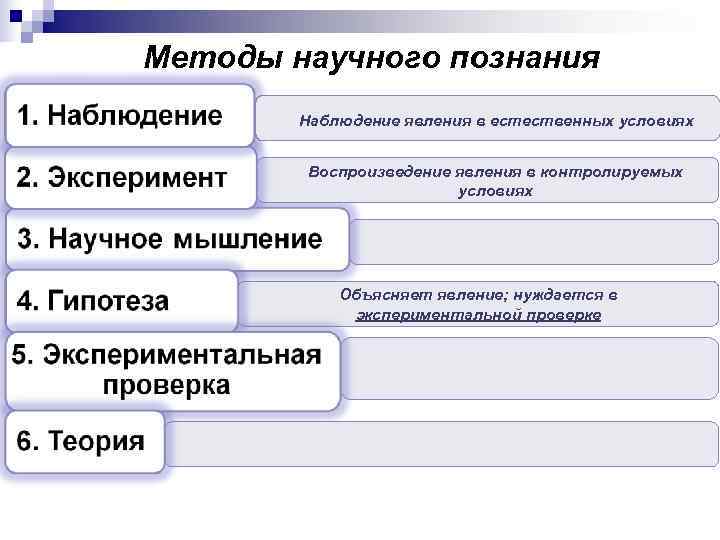 Методы научного познания

1. Наблюдение

Наблюдение явления в естественных условиях

2. Эксперимент

Воспроизведение явления в контролируемых условиях

3. Научное мышление

4. Гипотеза

Объясняет явление; нуждается в экспериментальной проверке

5. Экспериментальная проверка

6. Теория